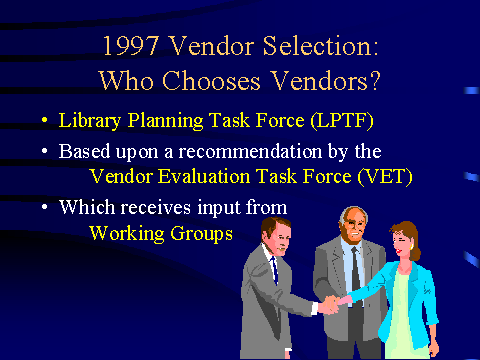 1997 Vendor Selection: Who Chooses Vendors?

• Library Planning Task Force (LPTF)

• Based upon a recommendation by the Vendor Evaluation Task Force (VET)

• Which receives input from Working Groups